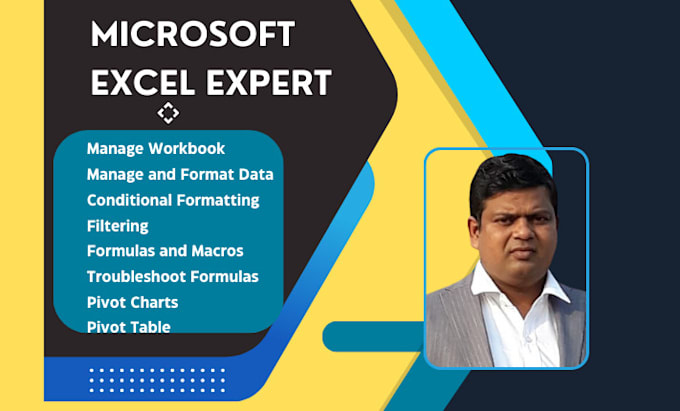 MICROSOFT EXCEL EXPERT

Manage Workbook
Manage and Format Data
Conditional Formatting
Filtering
Formulas and Macros
Troubleshoot Formulas
Pivot Charts
Pivot Table